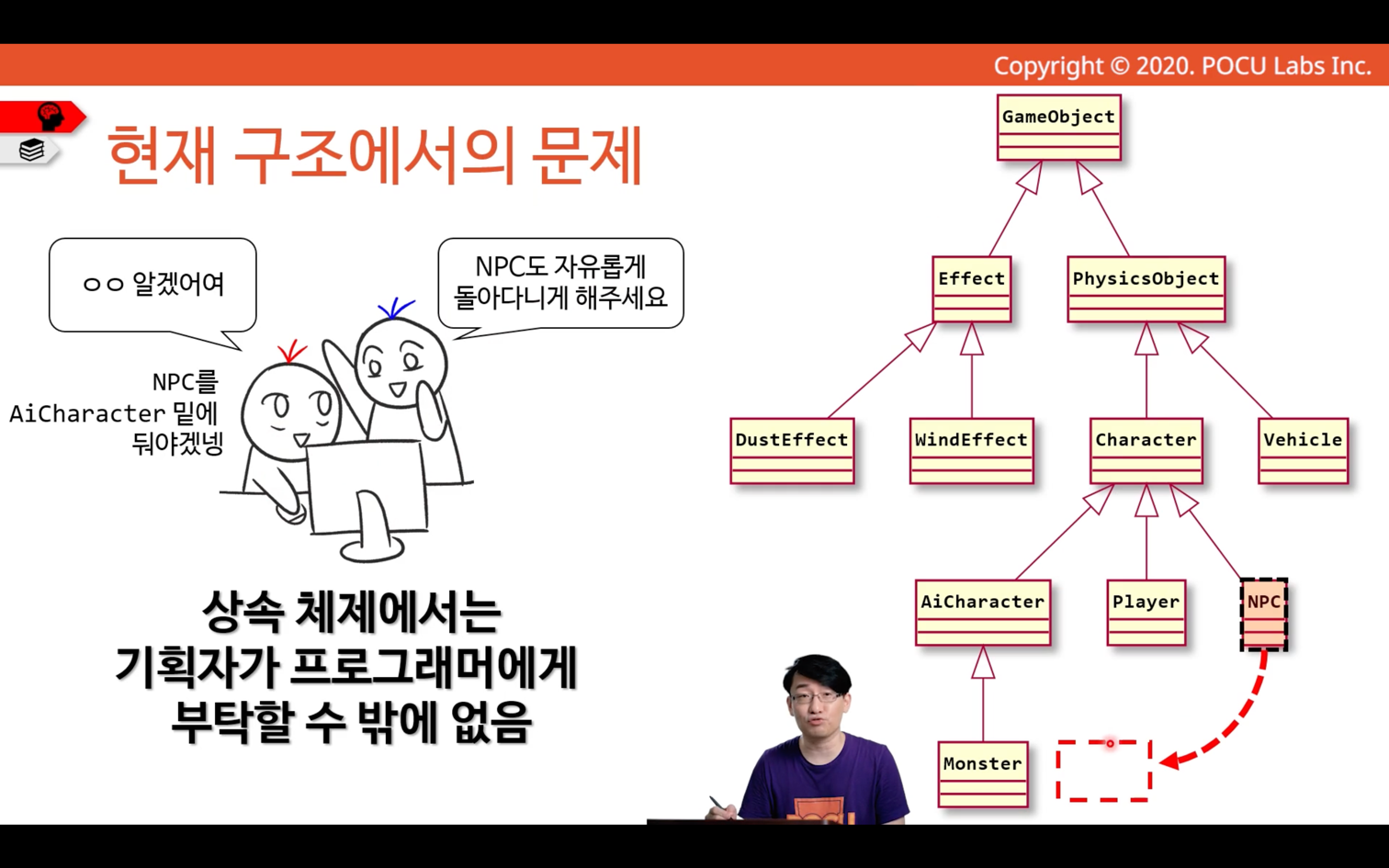 Copyright © 2020. POCU Labs Inc.

현재 구조에서의 문제

ㅇㅇ 알겠어여

NPC도 자유롭게 돌아다니게 해주세요

NPC를 AiCharacter 밑에 둬야겠넹

상속 체제에서는 기획자가 프로그래머에게 부탁할 수 밖에 없음

GameObject

Effect

PhysicsObject

DustEffect

WindEffect

Character

Vehicle

AiCharacter

Player

NPC

Monster